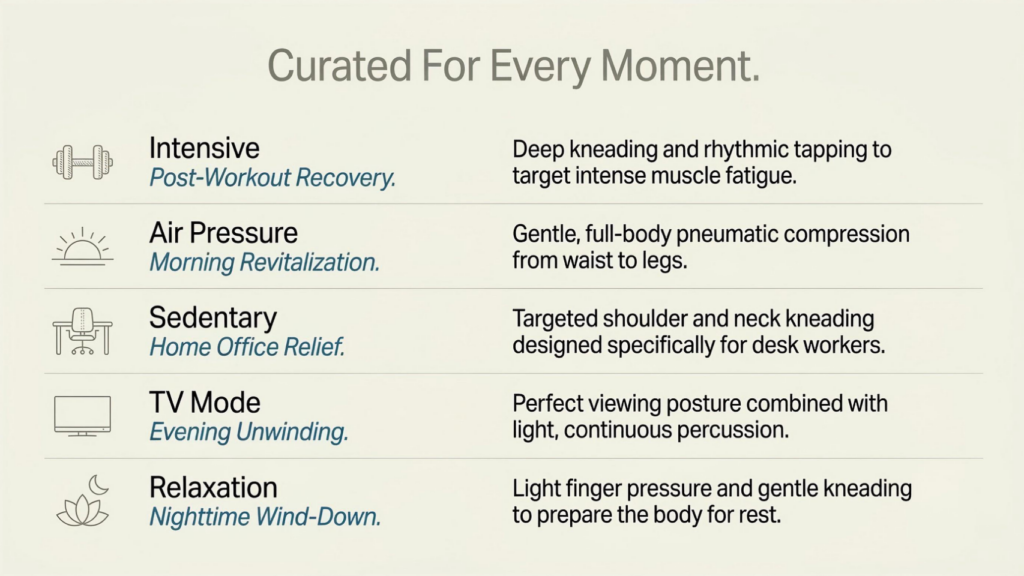 Curated For Every Moment.

Intensive
Post-Workout Recovery.

Deep kneading and rhythmic tapping to target intense muscle fatigue.

Air Pressure
Morning Revitalization.

Gentle, full-body pneumatic compression from waist to legs.

Sedentary
Home Office Relief.

Targeted shoulder and neck kneading designed specifically for desk workers.

TV Mode
Evening Unwinding.

Perfect viewing posture combined with light, continuous percussion.

Relaxation
Nighttime Wind-Down.

Light finger pressure and gentle kneading to prepare the body for rest.